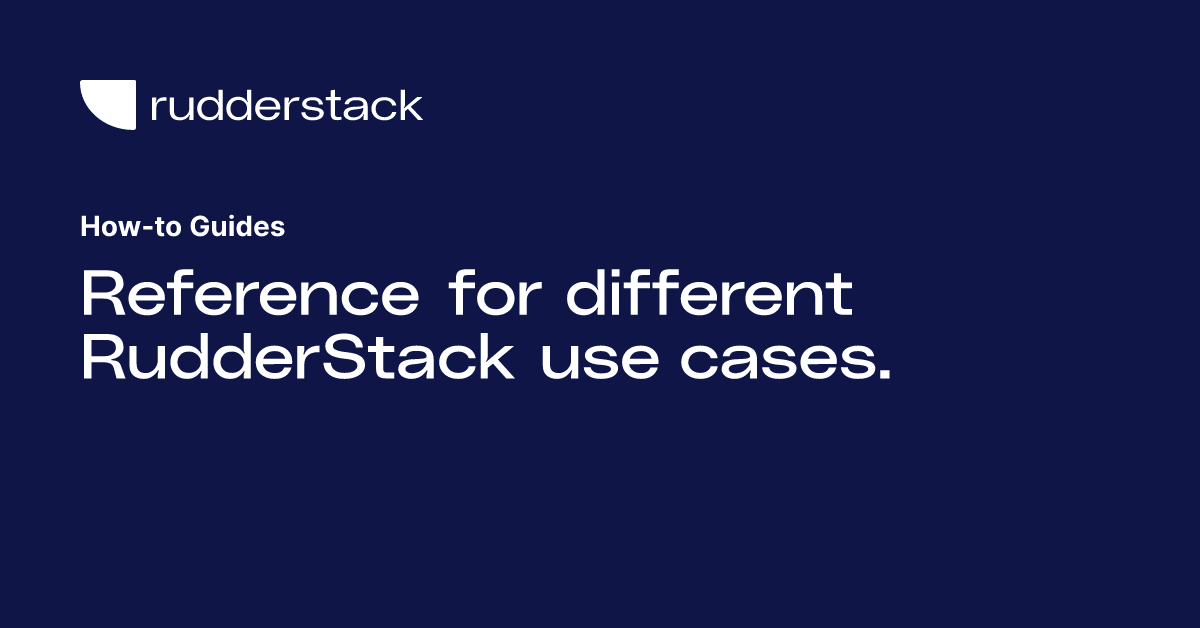 rudderstack

How-to Guides

Reference for different RudderStack use cases.